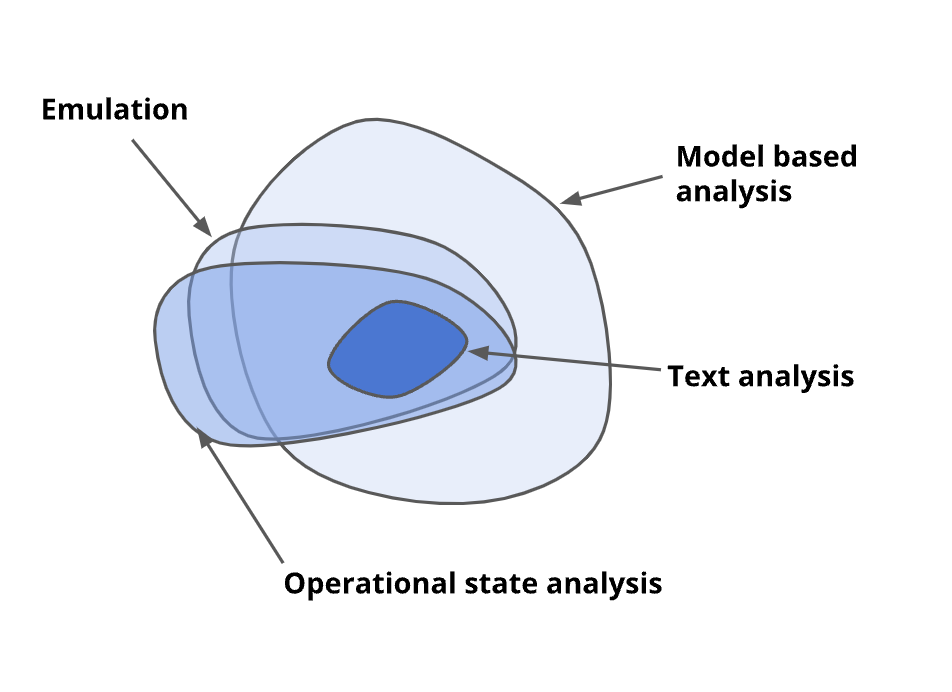 Emulation

Model based analysis

Text analysis

Operational state analysis